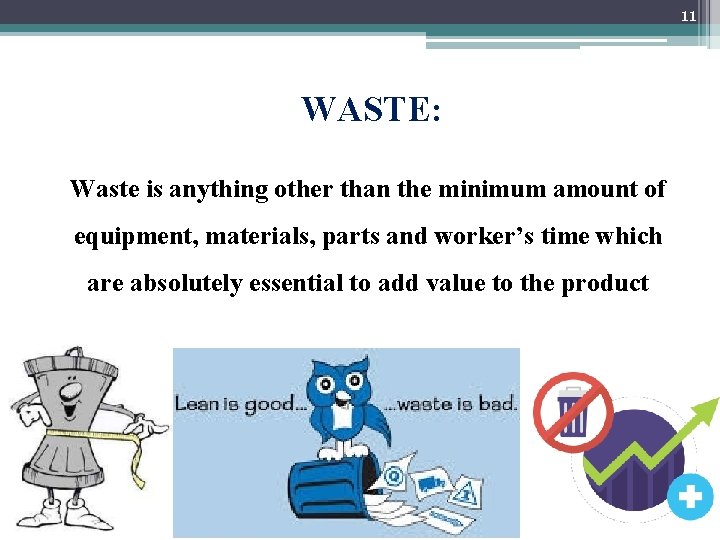 11

WASTE:

Waste is anything other than the minimum amount of equipment, materials, parts and worker's time which are absolutely essential to add value to the product

Lean is good... ...waste is bad.